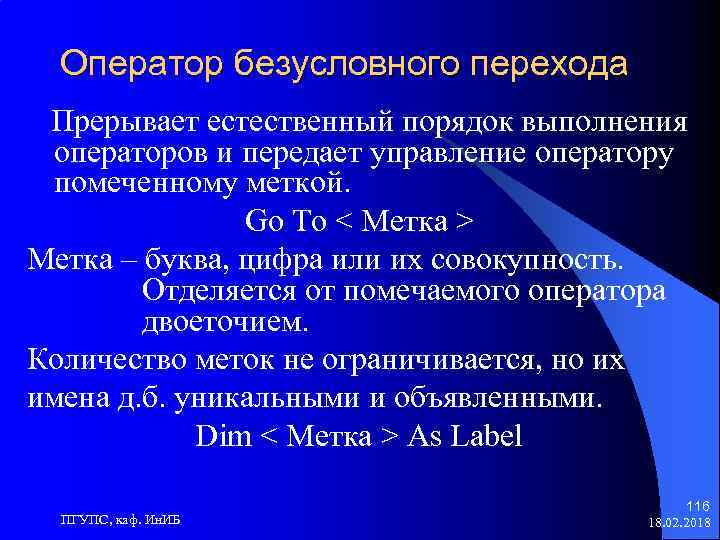 Оператор безусловного перехода

Прерывает естественный порядок выполнения операторов и передает управление оператору помеченному меткой.

Go To < Метка >

Метка – буква, цифра или их совокупность. Отделяется от помечаемого оператора двоеточием.

Количество меток не ограничивается, но их имена д.б. уникальными и объявленными.

Dim < Метка > As Label

ПГУПС, каф. ИнИБ

116
18.02.2018